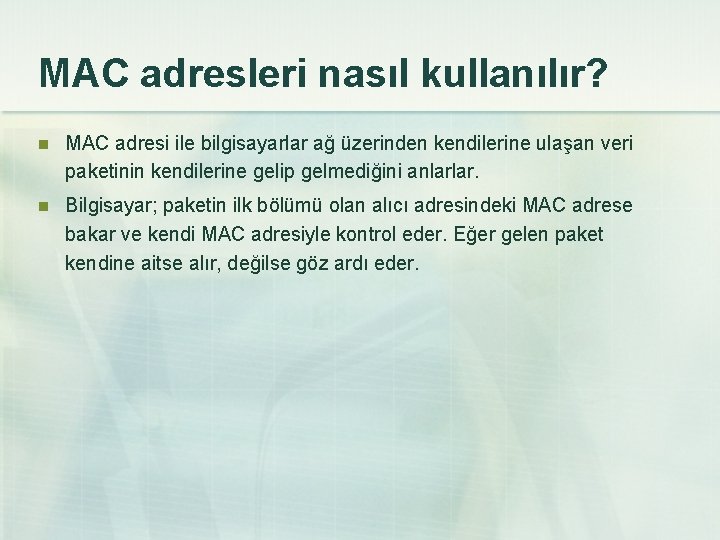 MAC adresleri nasıl kullanılır?

MAC adresi ile bilgisayarlar ağ üzerinden kendilerine ulaşan veri paketinin kendilerine gelip gelmediğini anlarlar.

Bilgisayar; paketin ilk bölümü olan alıcı adresindeki MAC adrese bakar ve kendi MAC adresiyle kontrol eder. Eğer gelen paket kendine aitse alır, değilse göz ardı eder.